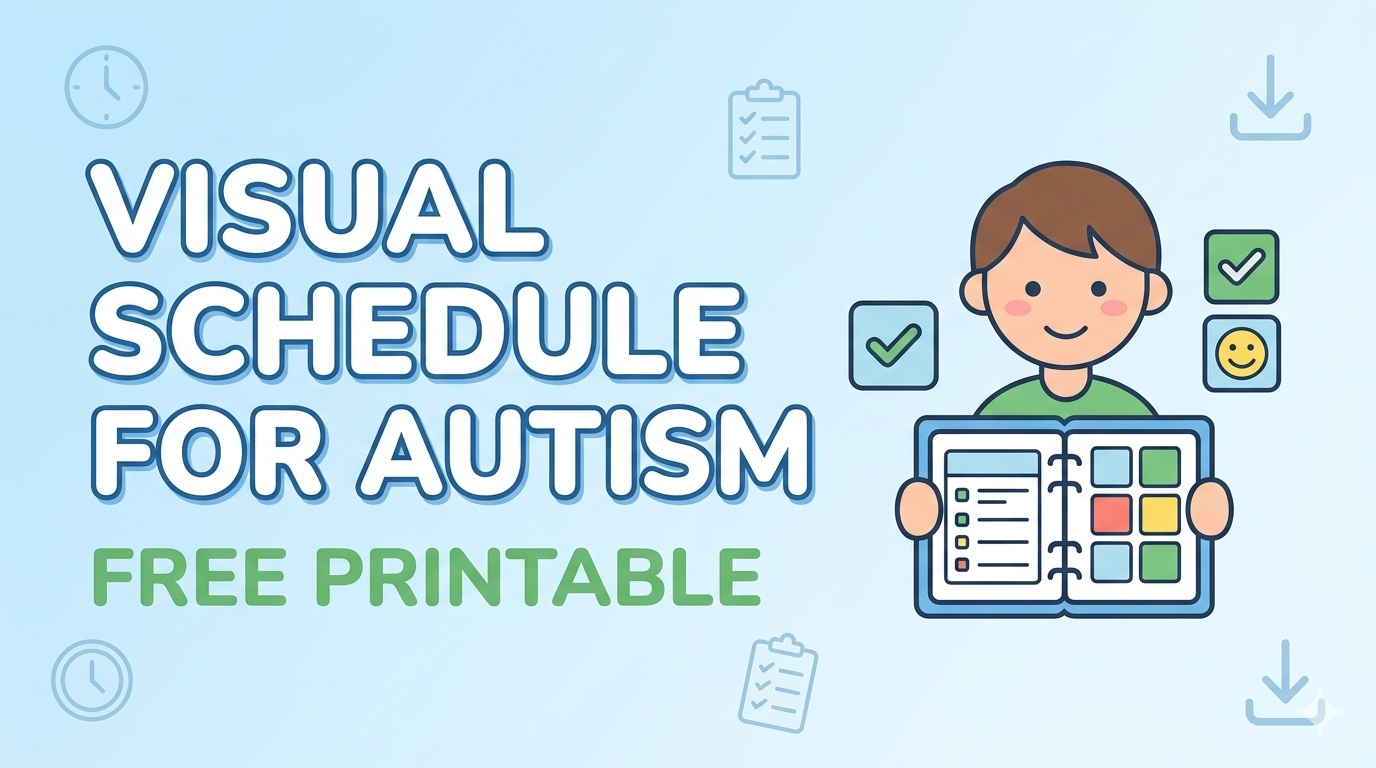 VISUAL SCHEDULE FOR AUTISM

FREE PRINTABLE